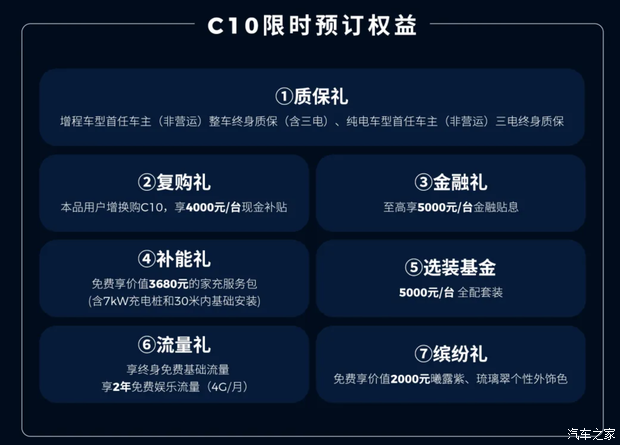 C10限时预订权益

①质保礼
增程车型首任车主（非营运）整车终身质保（含三电）、纯电车型首任车主（非营运）三电终身质保

②复购礼
本品用户增换购C10，享4000元/台现金补贴

③金融礼
至高享5000元/台金融贴息

④补能礼
免费享价值3680元的家充服务包
(含7kW充电桩和30米内基础安装)

⑤选装基金
5000元/台 全配套装

⑥流量礼
享终身免费基础流量
享2年免费娱乐流量（4G/月）

⑦缤纷礼
免费享价值2000元曦露紫、琉璃翠个性外饰色

汽车之家